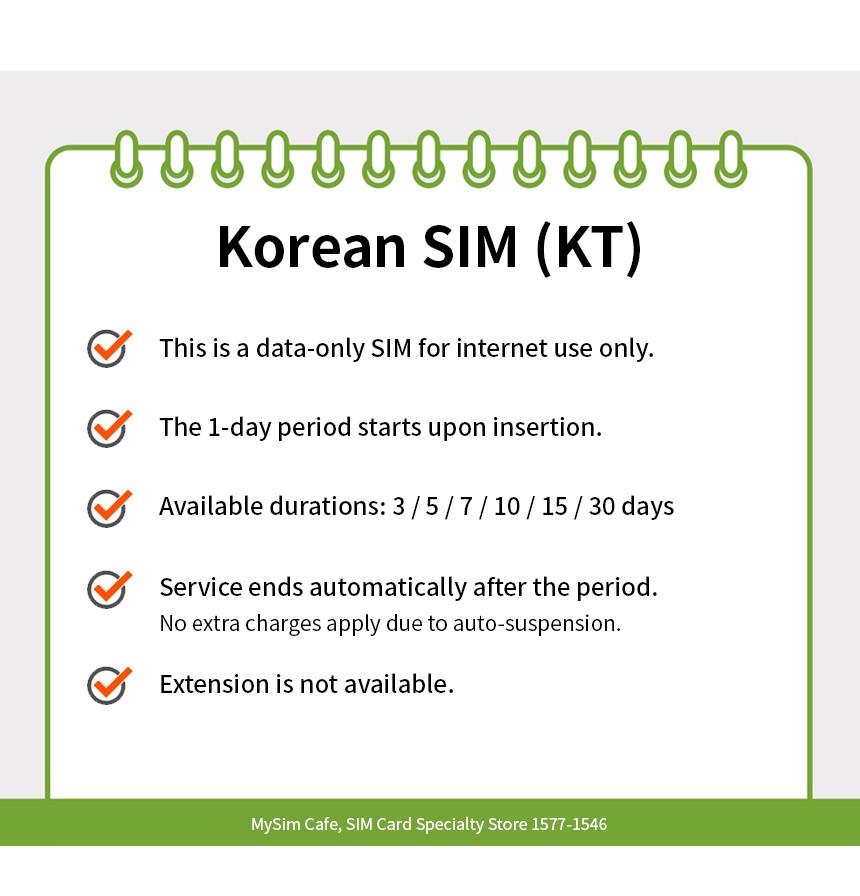 Korean SIM (KT)

This is a data-only SIM for internet use only.

The 1-day period starts upon insertion.

Available durations: 3 / 5 / 7 / 10 / 15 / 30 days

Service ends automatically after the period.
No extra charges apply due to auto-suspension.

Extension is not available.

MySim Cafe, SIM Card Specialty Store 1577-1546